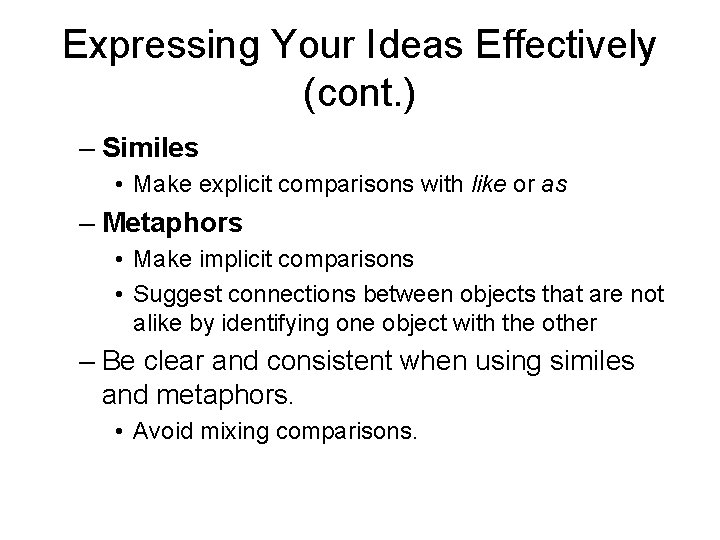 Expressing Your Ideas Effectively (cont.)

– Similes
• Make explicit comparisons with like or as

– Metaphors
• Make implicit comparisons
• Suggest connections between objects that are not alike by identifying one object with the other

– Be clear and consistent when using similes and metaphors.
• Avoid mixing comparisons.